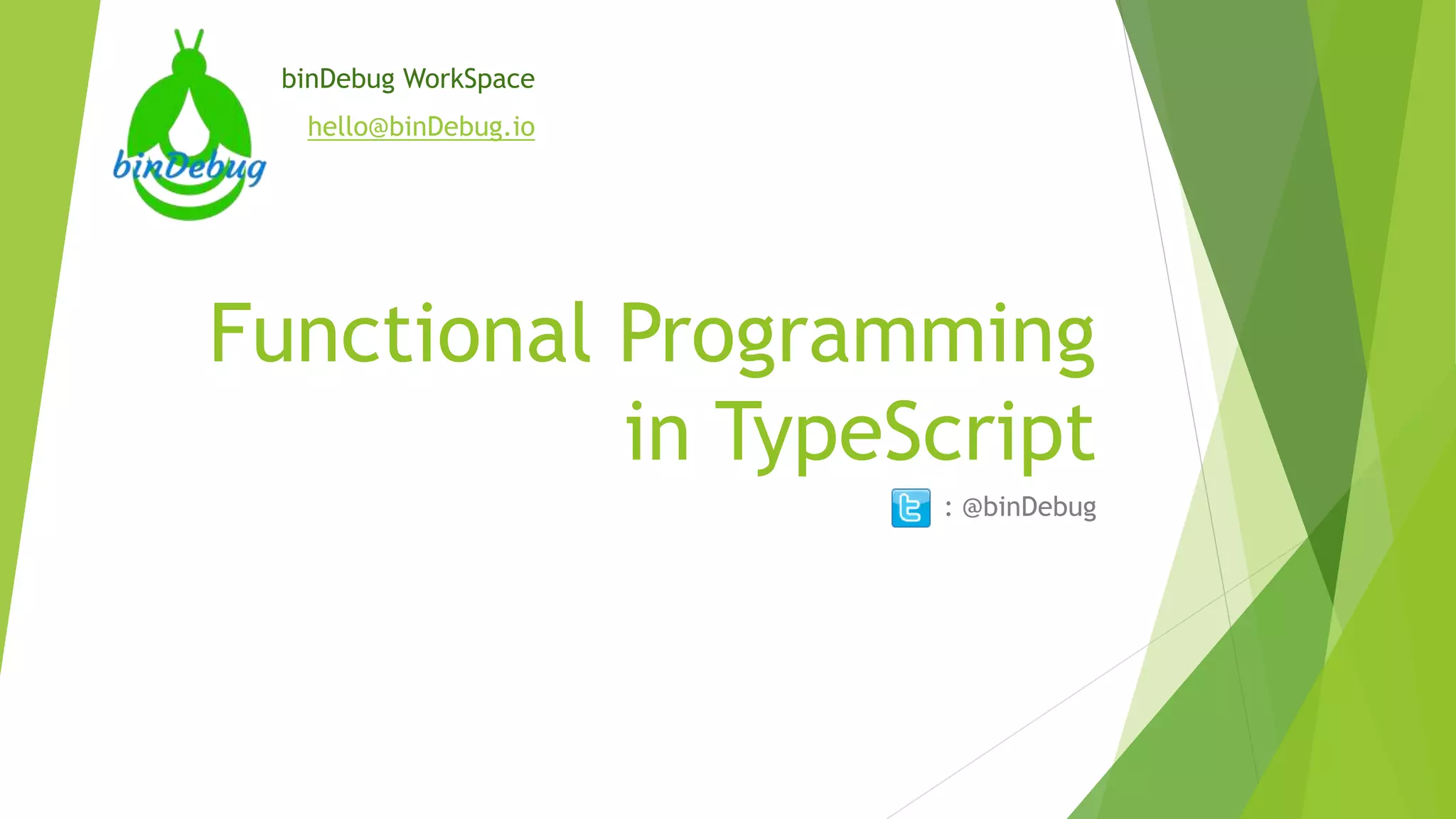 binDebug

binDebug WorkSpace

hello@binDebug.io

Functional Programming in TypeScript

: @binDebug